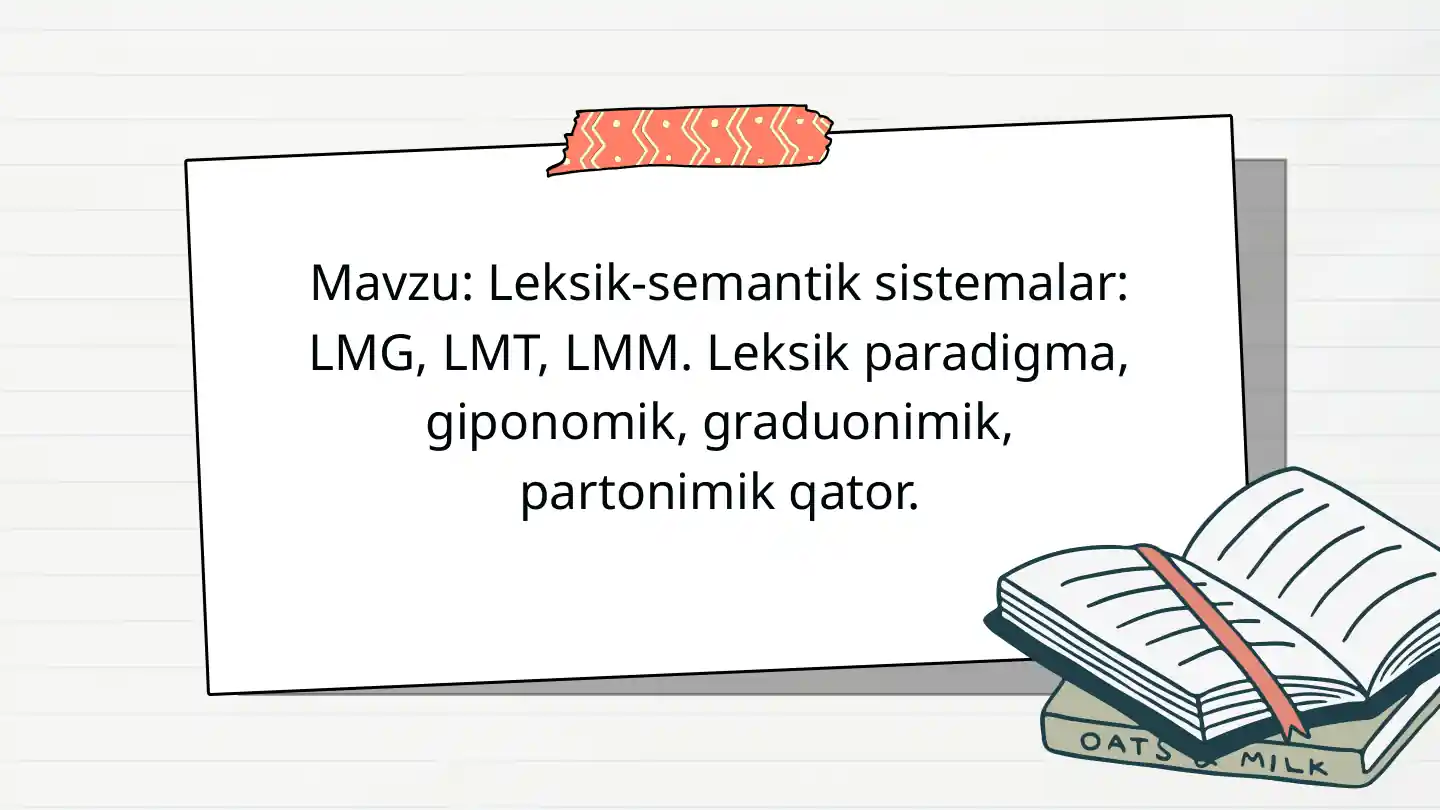 Mavzu: Leksik-semantik sistemalar: LMG, LMT, LMM. Leksik paradigma, giponomik, graduonimik, partonimik qator.

OATS & MILK